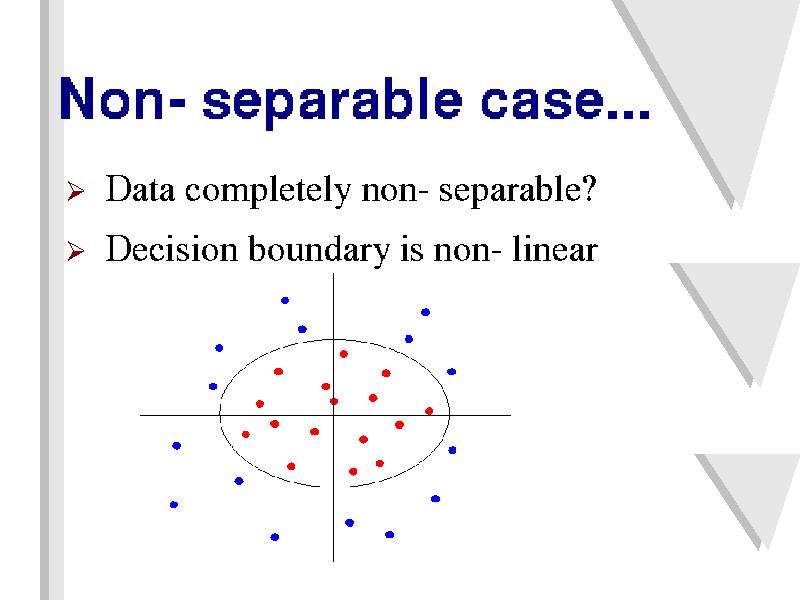 Non- separable case...

➢ Data completely non- separable?

➢ Decision boundary is non- linear